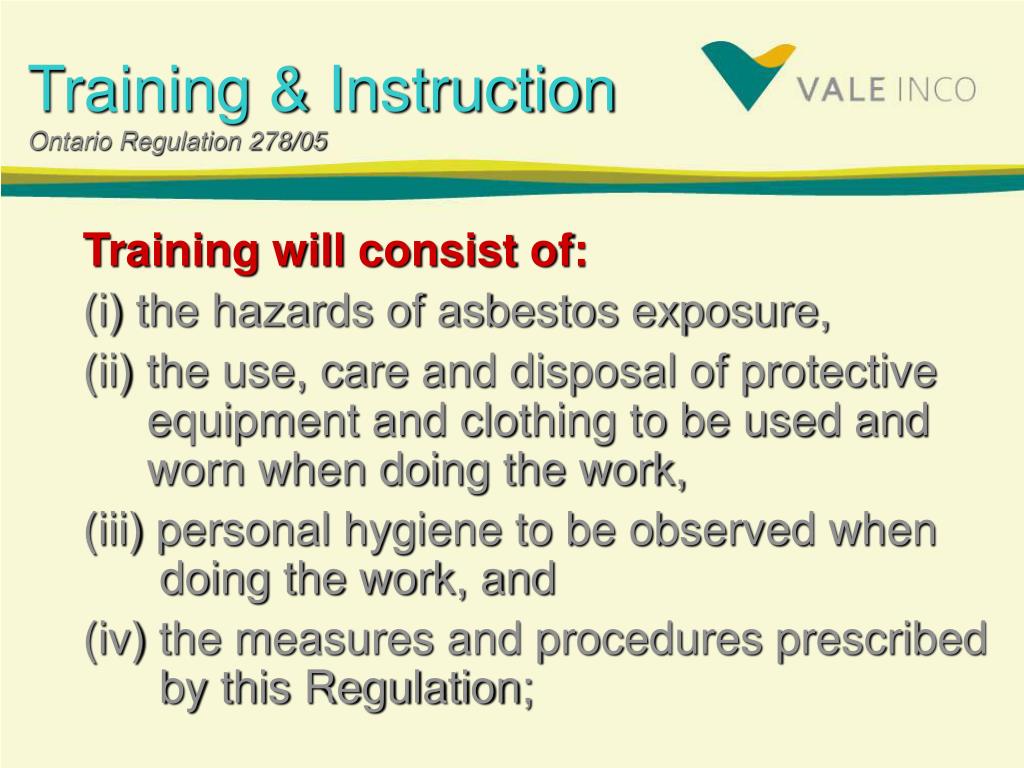 Training & Instruction
Ontario Regulation 278/05

VALE INCO

Training will consist of:
(i) the hazards of asbestos exposure,
(ii) the use, care and disposal of protective equipment and clothing to be used and worn when doing the work,
(iii) personal hygiene to be observed when doing the work, and
(iv) the measures and procedures prescribed by this Regulation;